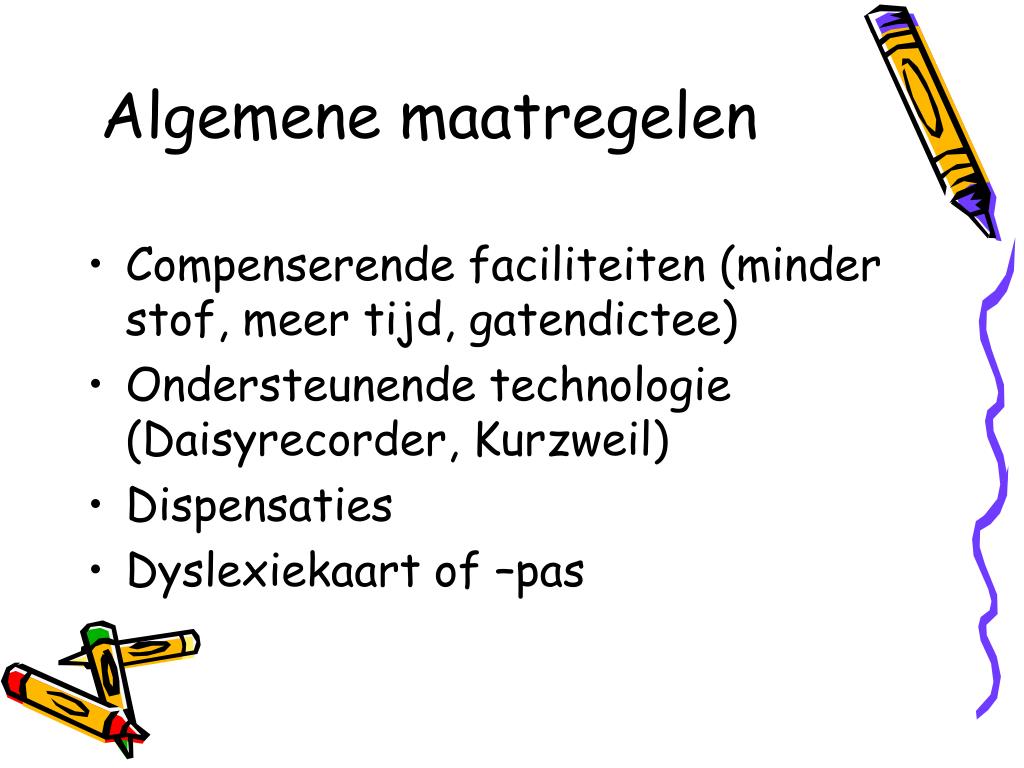 Algemene maatregelen

• Compenserende faciliteiten (minder stof, meer tijd, gatendictee)
• Ondersteunende technologie (Daisyrecorder, Kurzweil)
• Dispensaties
• Dyslexiekaart of –pas